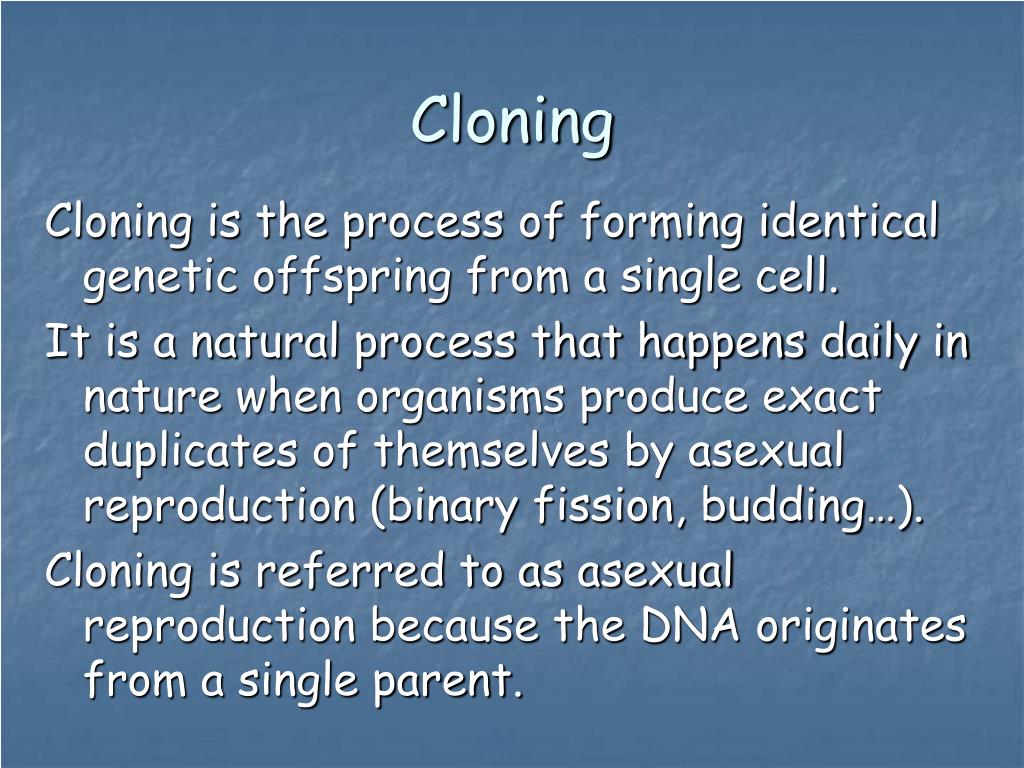 Cloning

Cloning is the process of forming identical genetic offspring from a single cell.

It is a natural process that happens daily in nature when organisms produce exact duplicates of themselves by asexual reproduction (binary fission, budding…).

Cloning is referred to as asexual reproduction because the DNA originates from a single parent.